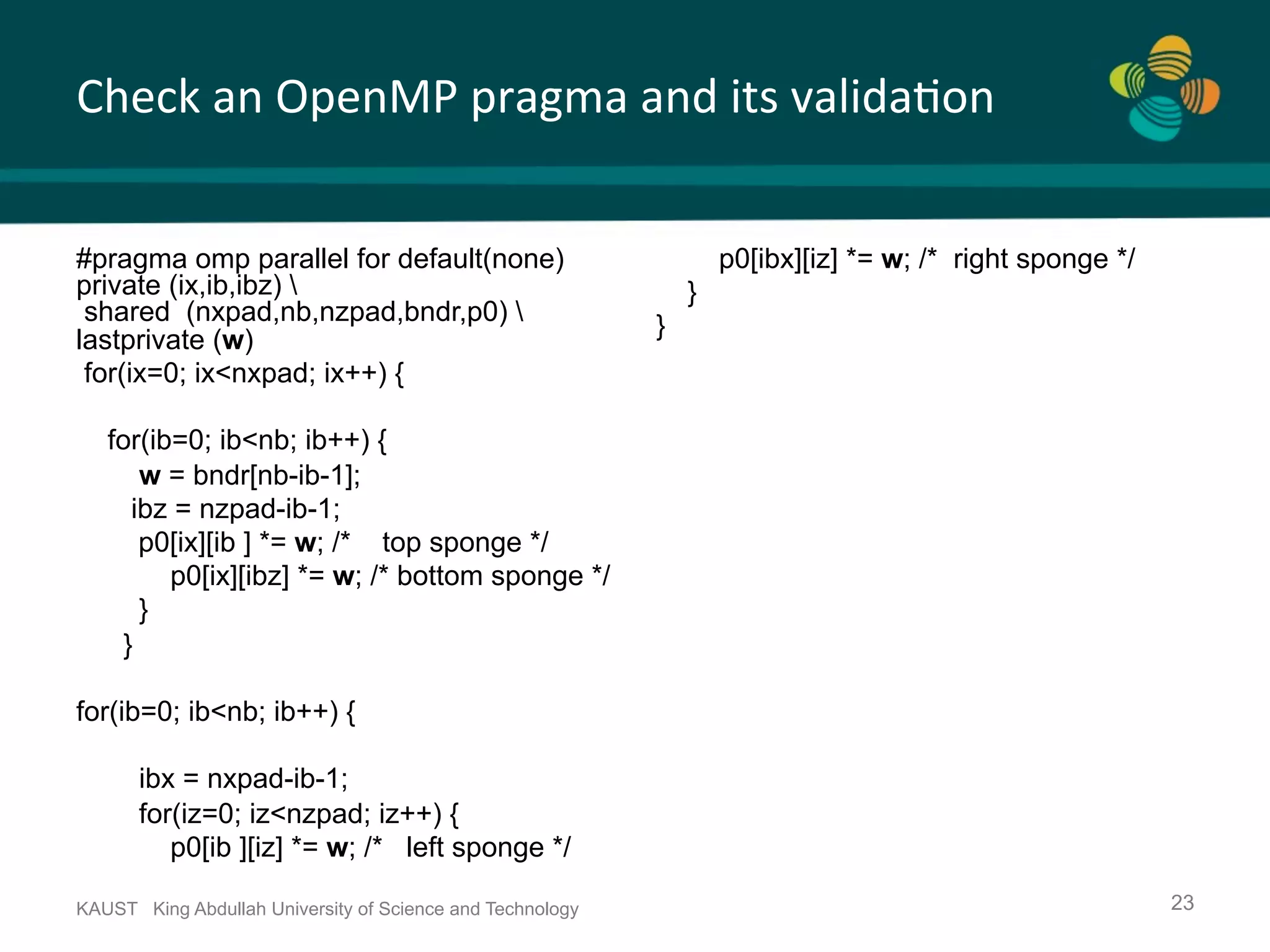 Check an OpenMP pragma and its validation

#pragma omp parallel for default(none)
private (ix,ib,ibz) \
shared (nxpad,nb,nzpad,bndr,p0) \
lastprivate (w)
for(ix=0; ix<nxpad; ix++) {

for(ib=0; ib<nb; ib++) {
w = bndr[nb-ib-1];
ibz = nzpad-ib-1;
p0[ix][ib ] *= w; /* top sponge */
p0[ix][ibz] *= w; /* bottom sponge */
}
}

for(ib=0; ib<nb; ib++) {

ibx = nxpad-ib-1;
for(iz=0; iz<nzpad; iz++) {
p0[ib ][iz] *= w; /* left sponge */

p0[ibx][iz] *= w; /* right sponge */
}
}

KAUST King Abdullah University of Science and Technology

23